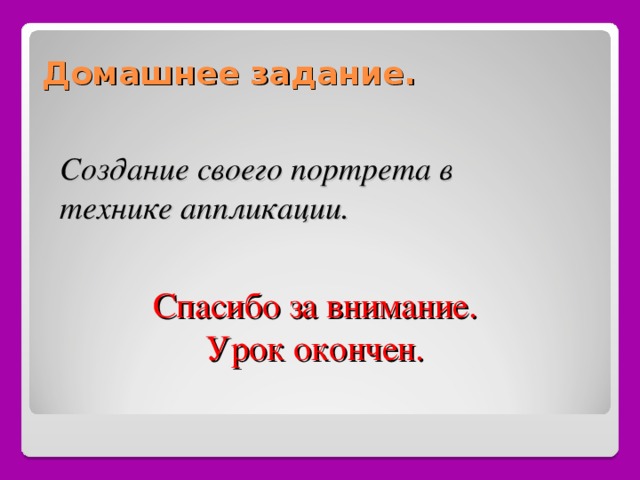 Домашнее задание.

Создание своего портрета в технике аппликации.

Спасибо за внимание.
Урок окончен.